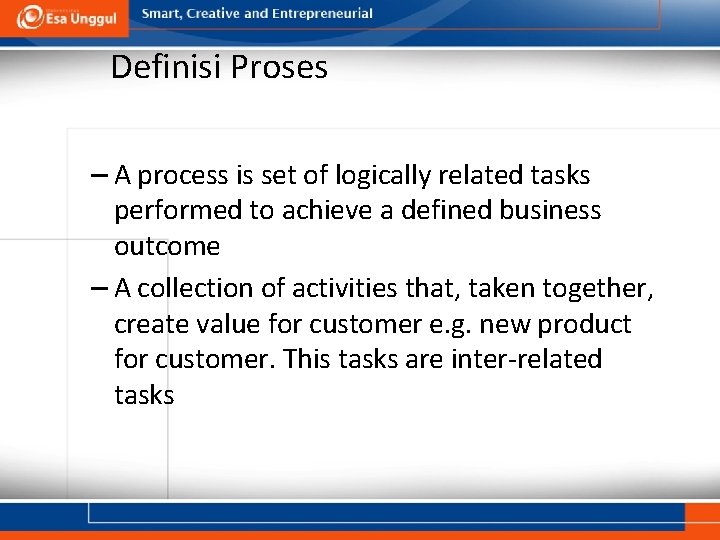 Esa Unggul

Smart, Creative and Entrepreneurial

Definisi Proses

– A process is set of logically related tasks performed to achieve a defined business outcome

– A collection of activities that, taken together, create value for customer e.g. new product for customer. This tasks are inter-related tasks